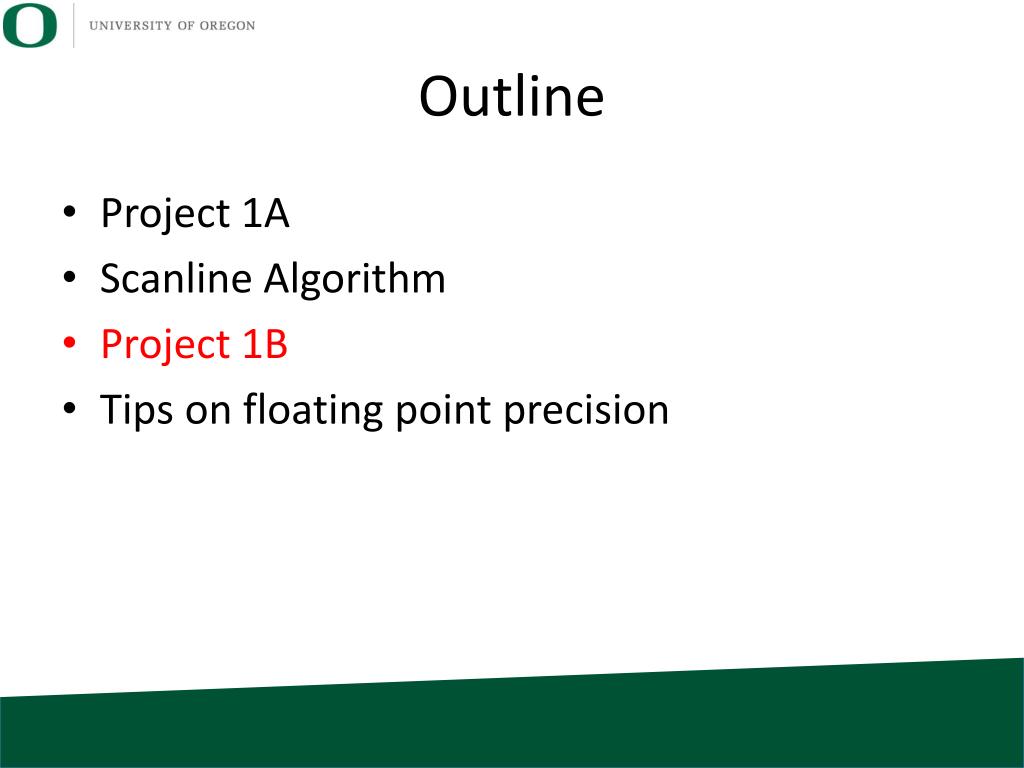 O UNIVERSITY OF OREGON

Outline

• Project 1A
• Scanline Algorithm
• Project 1B
• Tips on floating point precision